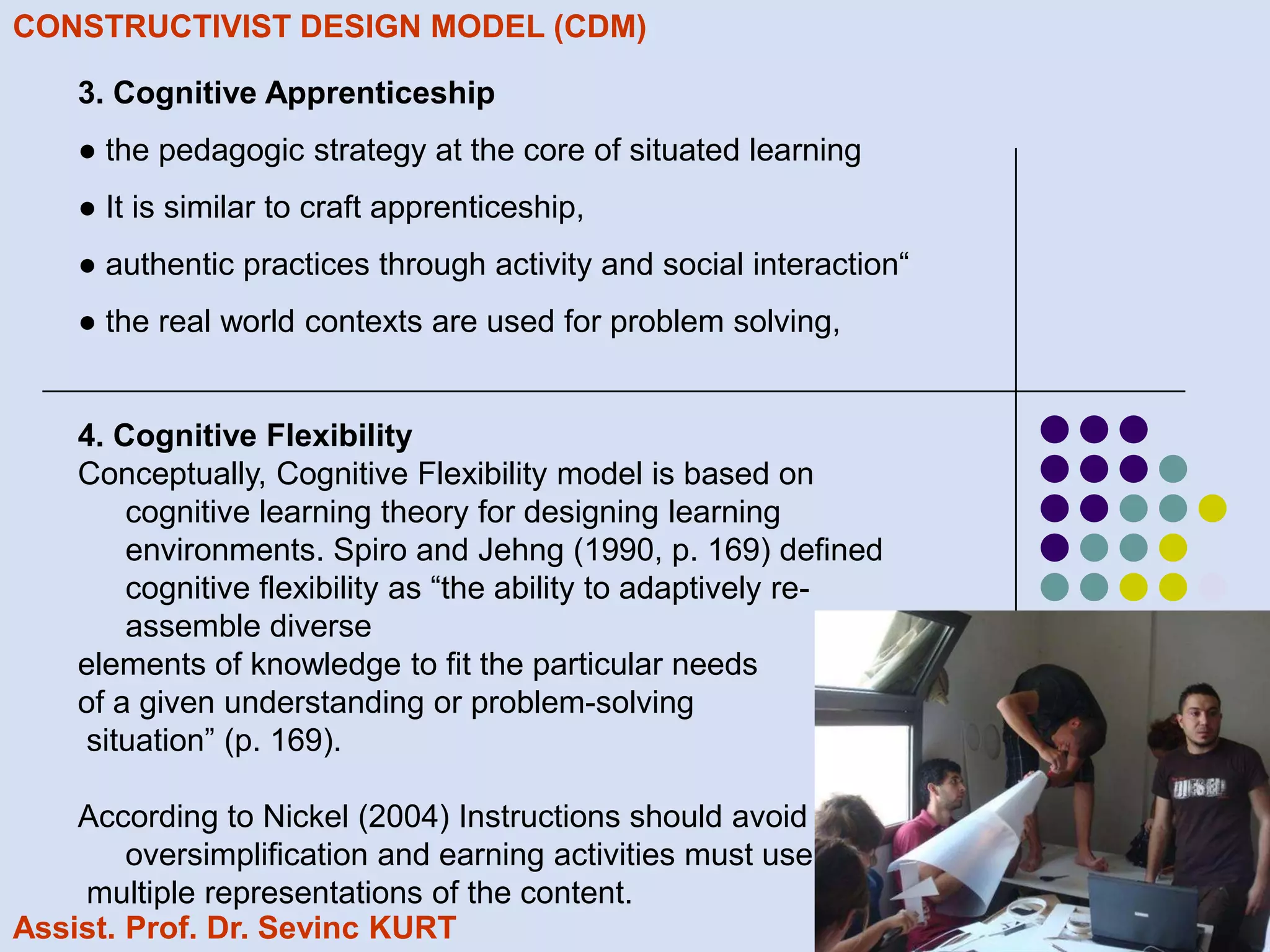 CONSTRUCTIVIST DESIGN MODEL (CDM)

3. Cognitive Apprenticeship

● the pedagogic strategy at the core of situated learning

● It is similar to craft apprenticeship,

● authentic practices through activity and social interaction“

● the real world contexts are used for problem solving,

4. Cognitive Flexibility
Conceptually, Cognitive Flexibility model is based on cognitive learning theory for designing learning environments. Spiro and Jehng (1990, p. 169) defined cognitive flexibility as “the ability to adaptively re-assemble diverse elements of knowledge to fit the particular needs of a given understanding or problem-solving situation” (p. 169).

According to Nickel (2004) Instructions should avoid oversimplification and earning activities must use multiple representations of the content.

Assist. Prof. Dr. Sevinc KURT

DIESEL